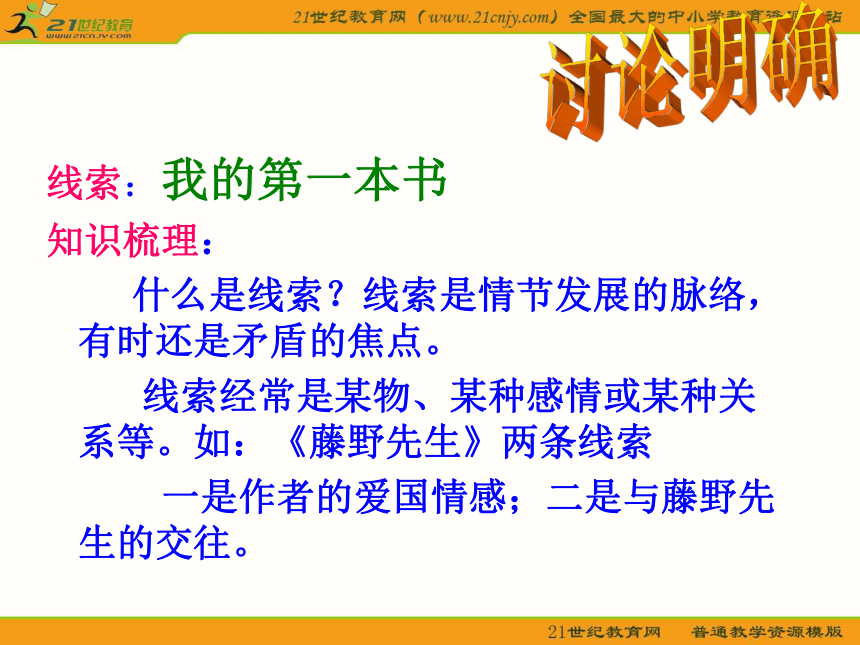 21世纪教育
www.21cnjy.com

21世纪教育网（www.21cnjy.com）全国最大的中小学教育资源网站

讨论明确

线索：我的第一本书

知识梳理：

什么是线索？线索是情节发展的脉络，有时还是矛盾的焦点。

线索经常是某物、某种感情或某种关系等。如：《藤野先生》两条线索

一是作者的爱国情感；二是与藤野先生的交往。

21世纪教育网 普通教学资源模版